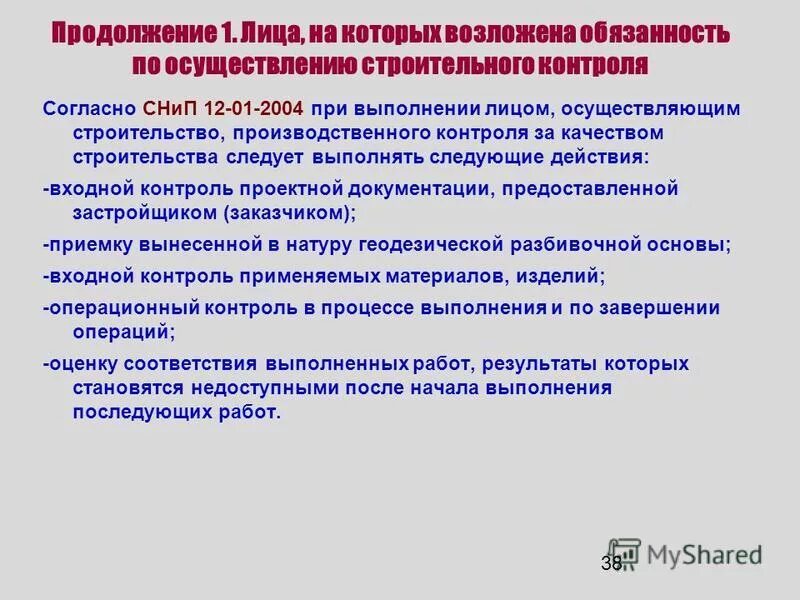 Продолжение 1. Лица, на которых возложена обязанность по осуществлению строительного контроля

Согласно СНиП 12-01-2004 при выполнении лицом, осуществляющим строительство, производственного контроля за качеством строительства следует выполнять следующие действия:

-входной контроль проектной документации, предоставленной застройщиком (заказчиком);

-приемку вынесенной в натуру геодезической разбивочной основы;

-входной контроль применяемых материалов, изделий;

-операционный контроль в процессе выполнения и по завершении операций;

-оценку соответствия выполненных работ, результаты которых становятся недоступными после начала выполнения последующих работ.

38

MyShared